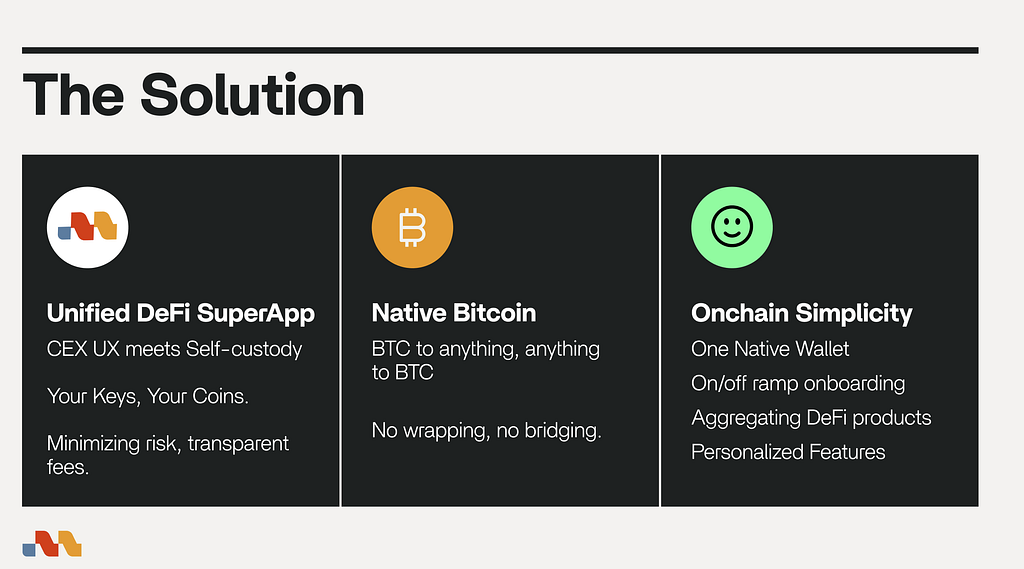 The Solution

Unified DeFi SuperApp
CEX UX meets Self-custody

Your Keys, Your Coins.

Minimizing risk, transparent fees.

Native Bitcoin
BTC to anything, anything to BTC

No wrapping, no bridging.

Onchain Simplicity
One Native Wallet
On/off ramp onboarding
Aggregating DeFi products
Personalized Features